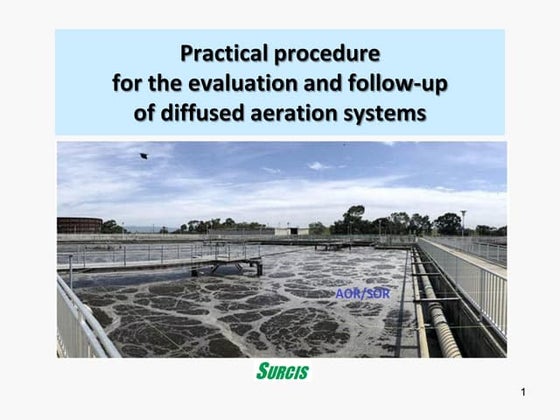 Practical procedure for the evaluation and follow-up of diffused aeration systems

AOR/SOR

SURCIS

1